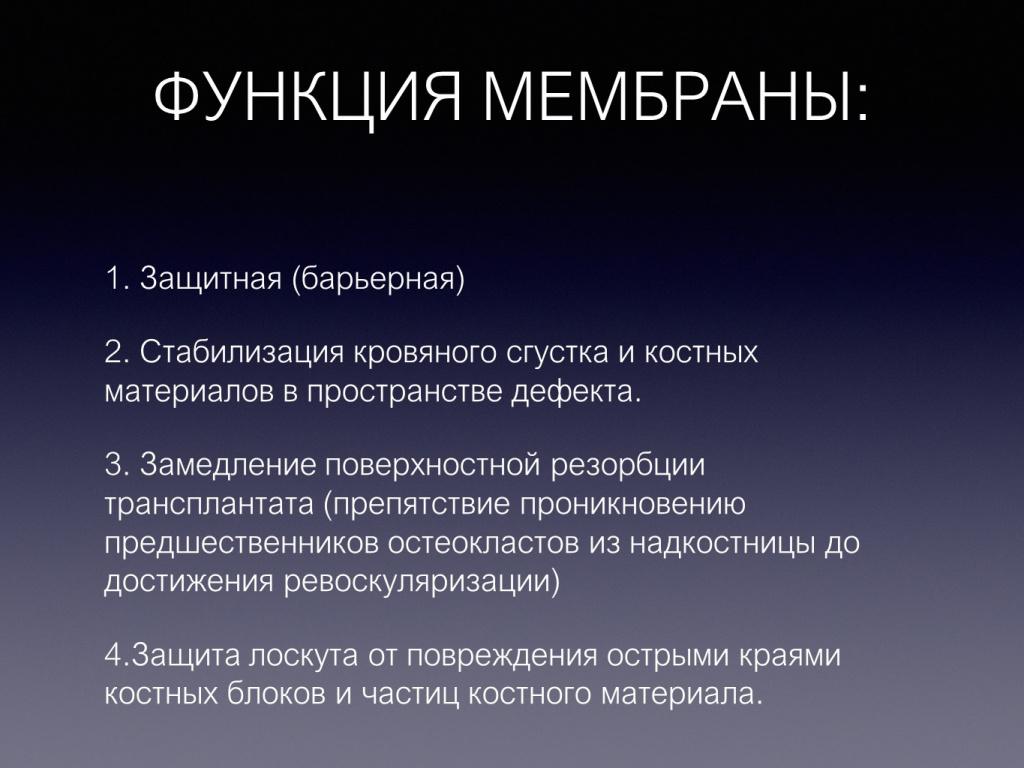 ФУНКЦИЯ МЕМБРАНЫ:

1. Защитная (барьерная)

2. Стабилизация кровяного сгустка и костных материалов в пространстве дефекта.

3. Замедление поверхностной резорбции трансплантата (препятствие проникновению предшественников остеокластов из надкостницы до достижения ревоскуляризации)

4.Защита лоскута от повреждения острыми краями костных блоков и частиц костного материала.